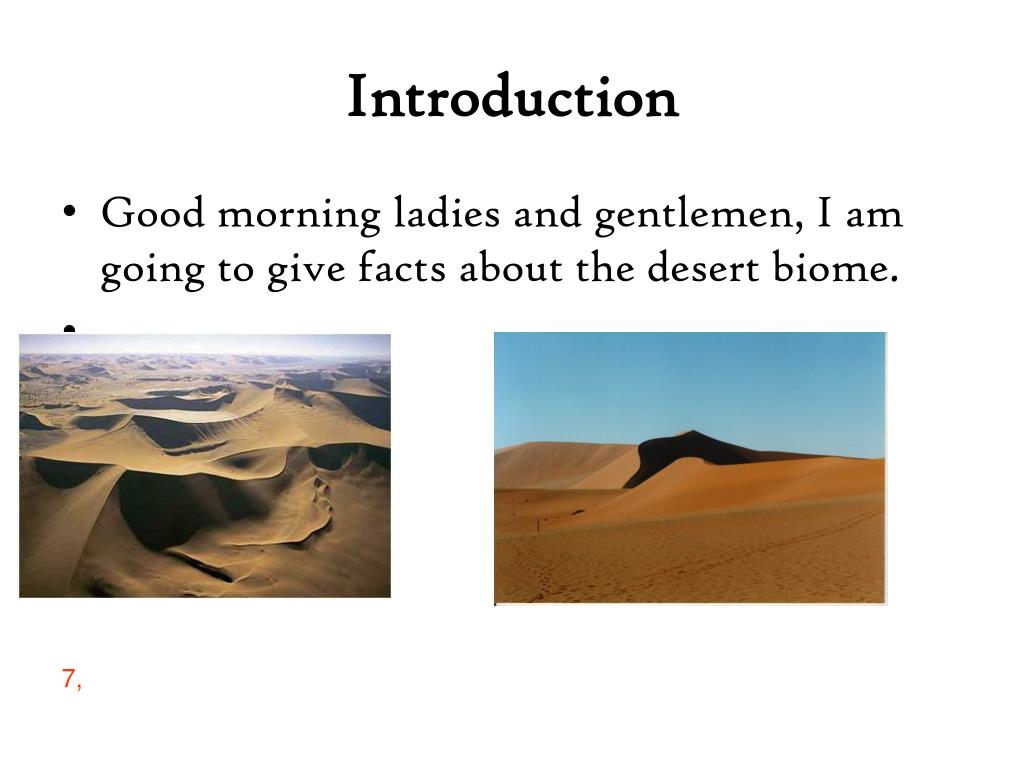 Introduction

• Good morning ladies and gentlemen, I am going to give facts about the desert biome.

•

7,